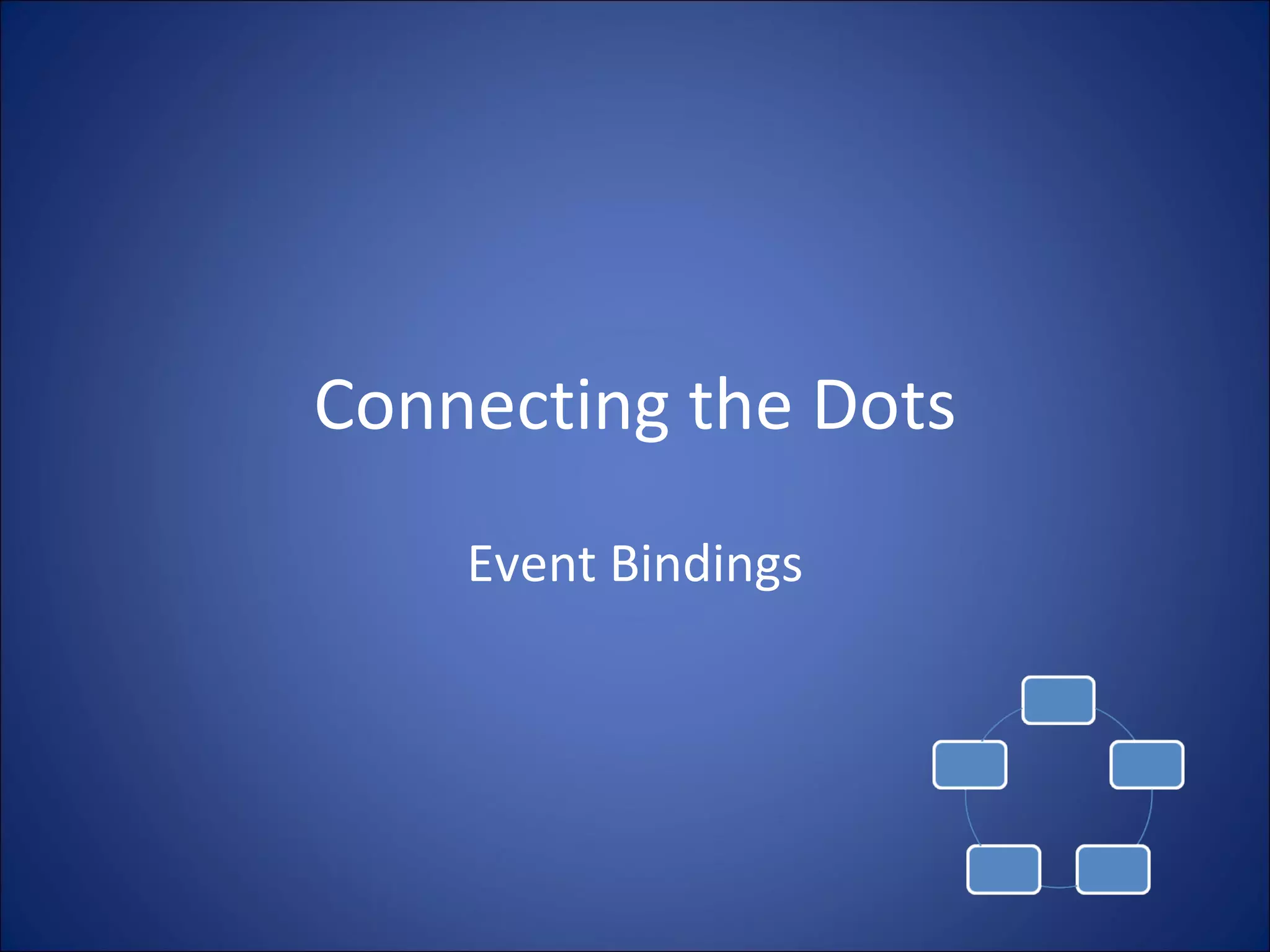 Connecting the Dots

Event Bindings